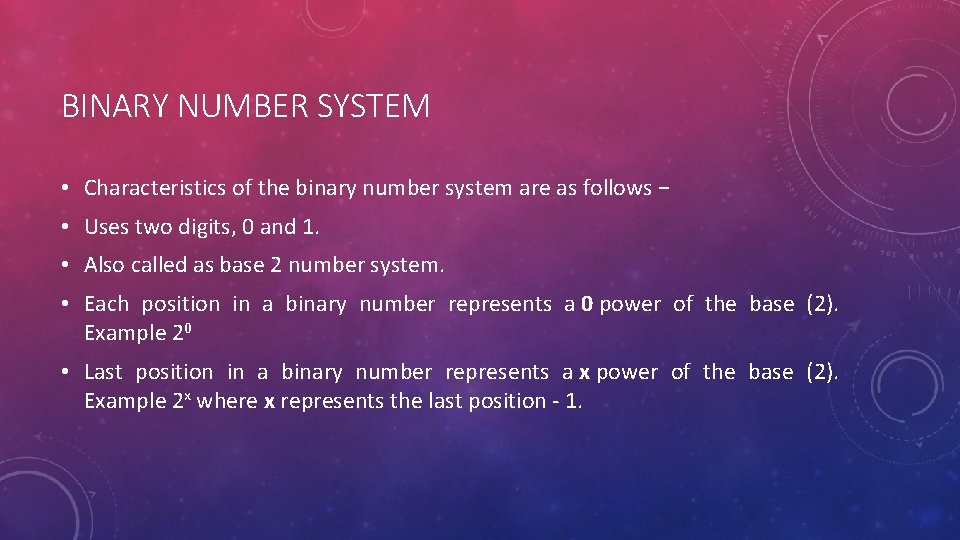 BINARY NUMBER SYSTEM

• Characteristics of the binary number system are as follows −

• Uses two digits, 0 and 1.

• Also called as base 2 number system.

• Each position in a binary number represents a **0** power of the base (2). Example $2^0$

• Last position in a binary number represents a **x** power of the base (2). Example $2^x$ where **x** represents the last position - 1.